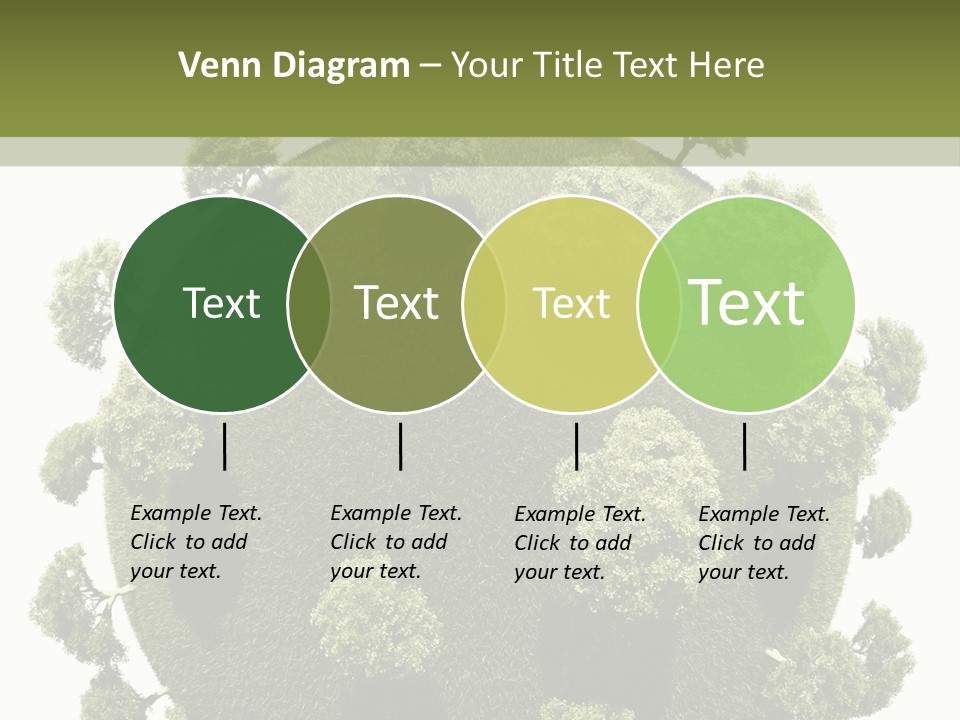 Venn Diagram – Your Title Text Here

Text

Text

Text

Text

Example Text. Click to add your text.

Example Text. Click to add your text.

Example Text. Click to add your text.

Example Text. Click to add your text.